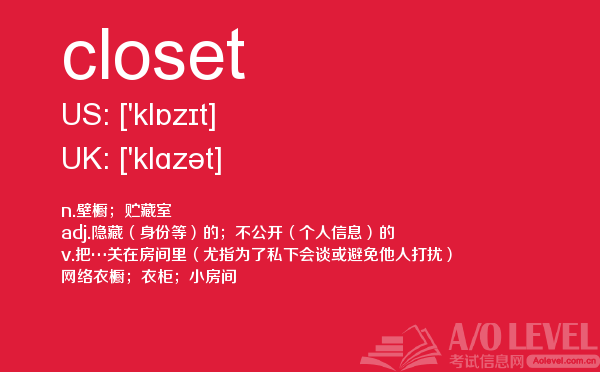 closet

US: ['klɒzɪt]

UK: ['klɑzət]

n.壁橱；贮藏室
adj.隐藏（身份等）的；不公开（个人信息）的
v.把…关在房间里（尤指为了私下会谈或避免他人打扰）
网络衣橱；衣柜；小房间

A/O LEVEL
考试信息网 Aolevel.com.cn